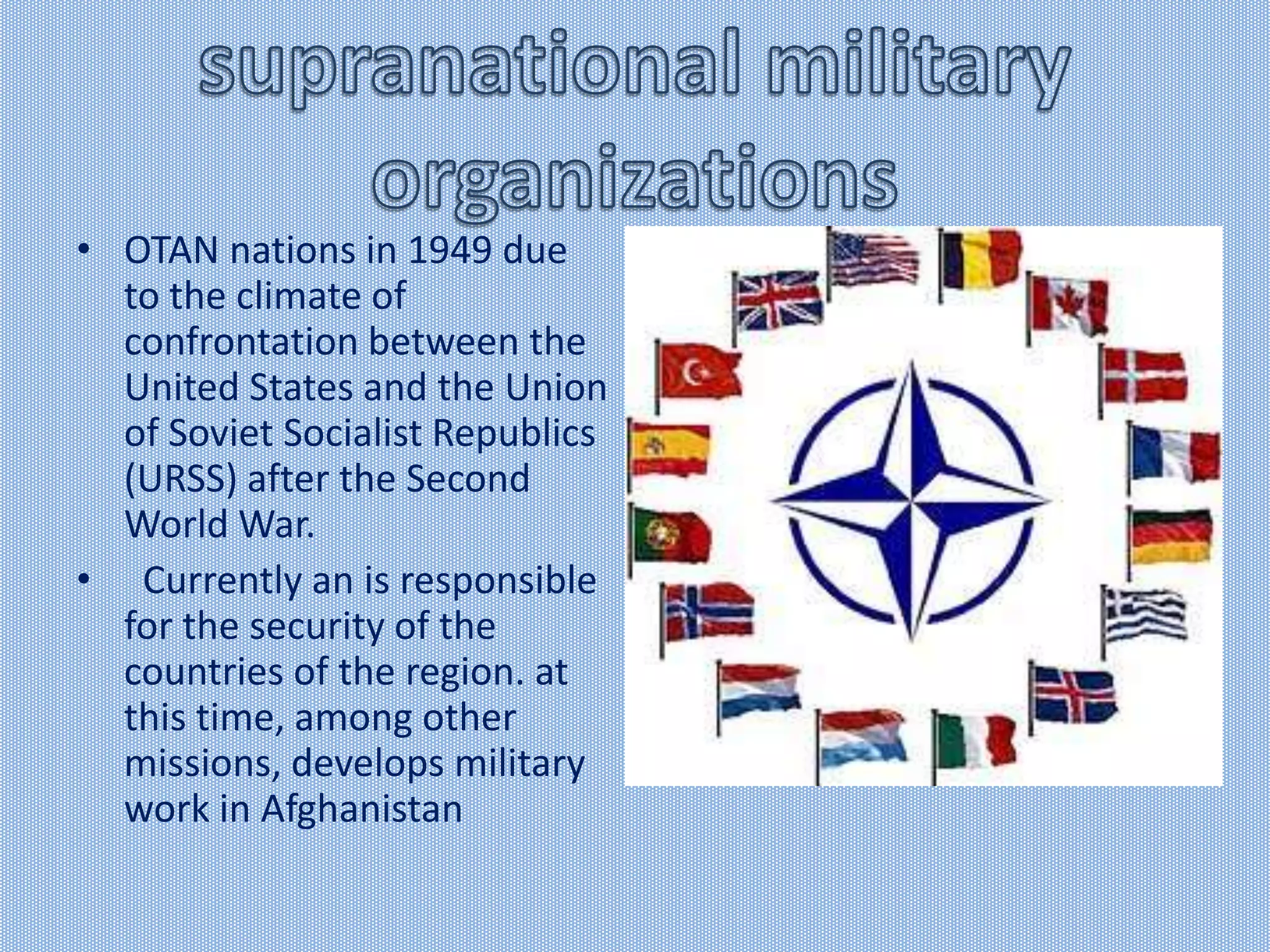 supranational military organizations

• OTAN nations in 1949 due to the climate of confrontation between the United States and the Union of Soviet Socialist Republics (URSS) after the Second World War.

• Currently an is responsible for the security of the countries of the region. at this time, among other missions, develops military work in Afghanistan